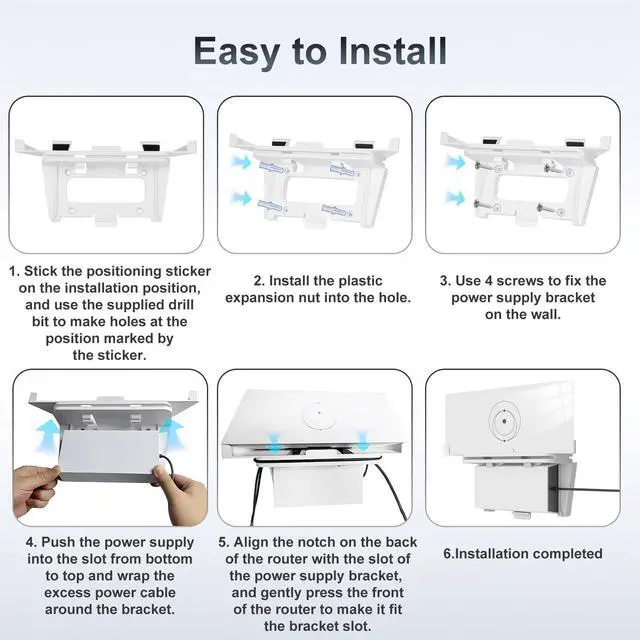 Easy to Install

1. Stick the positioning sticker on the installation position, and use the supplied drill bit to make holes at the position marked by the sticker.

2. Install the plastic expansion nut into the hole.

3. Use 4 screws to fix the power supply bracket on the wall.

4. Push the power supply into the slot from bottom to top and wrap the excess power cable around the bracket.

5. Align the notch on the back of the router with the slot of the power supply bracket, and gently press the front of the router to make it fit the bracket slot.

6.Installation completed